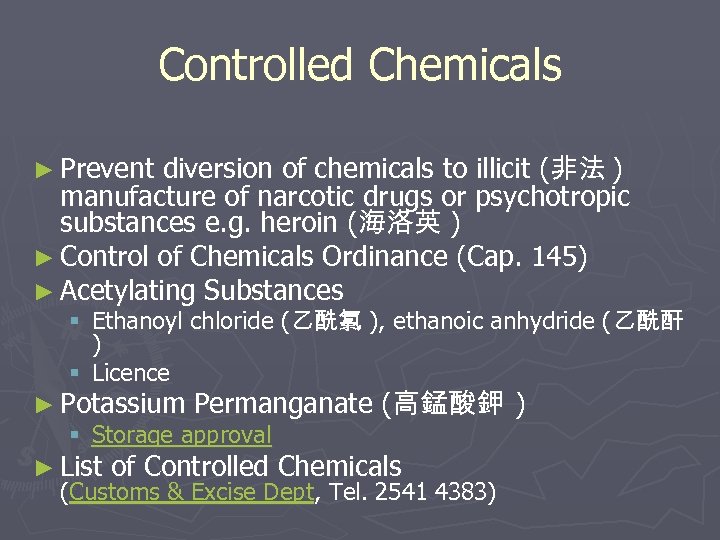 Controlled Chemicals

► Prevent diversion of chemicals to illicit (非法 ) manufacture of narcotic drugs or psychotropic substances e.g. heroin (海洛英 )

► Control of Chemicals Ordinance (Cap. 145)

► Acetylating Substances

▪ Ethanoyl chloride (乙酰氯 ), ethanoic anhydride (乙酰酐 )

▪ Licence

► Potassium Permanganate (高錳酸鉀 )

▪ Storage approval

► List of Controlled Chemicals (Customs & Excise Dept, Tel. 2541 4383)